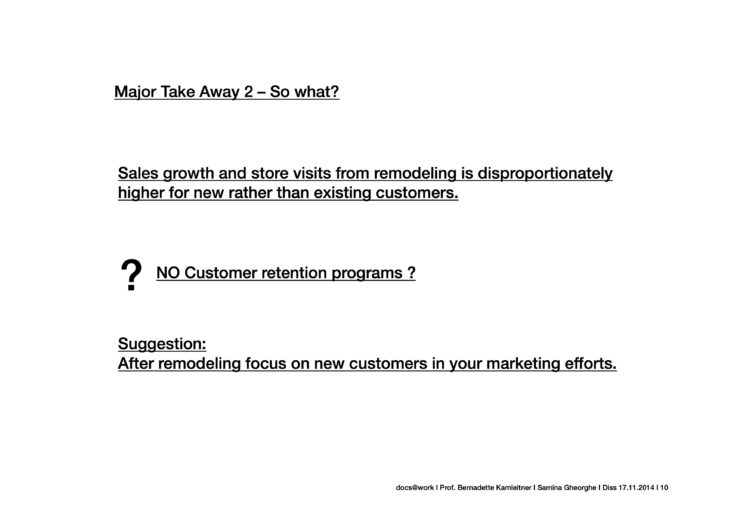 Major Take Away 2 – So what?

Sales growth and store visits from remodeling is disproportionately higher for new rather than existing customers.

? NO Customer retention programs ?

Suggestion:
After remodeling focus on new customers in your marketing efforts.

docs@work I Prof. Bernadette Kamleitner I Samina Gheorghe I Diss 17.11.2014 I 10